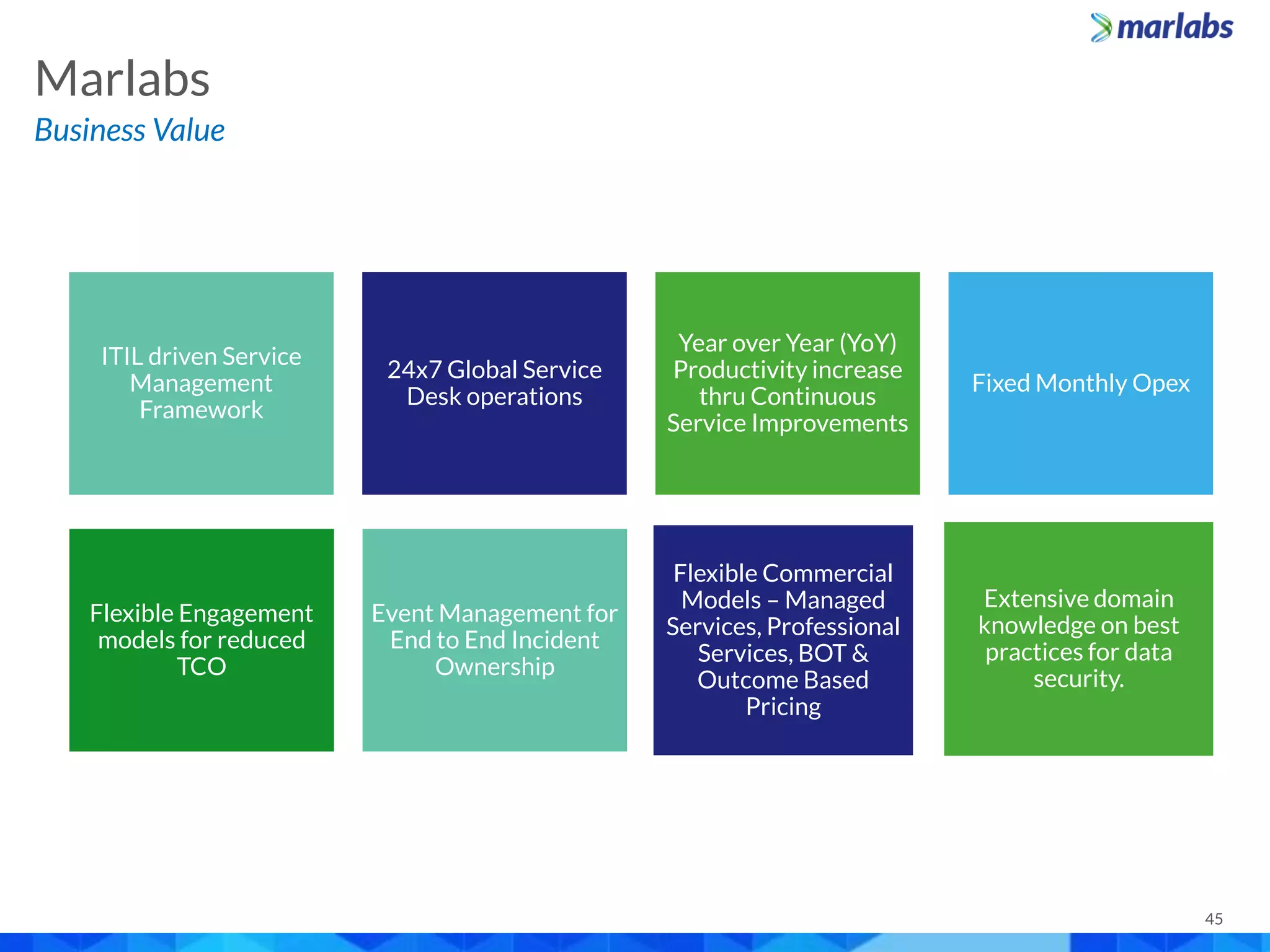 marlabs

Marlabs

Business Value

ITIL driven Service Management Framework

24x7 Global Service Desk operations

Year over Year (YoY) Productivity increase thru Continuous Service Improvements

Fixed Monthly Opex

Flexible Engagement models for reduced TCO

Event Management for End to End Incident Ownership

Flexible Commercial Models – Managed Services, Professional Services, BOT & Outcome Based Pricing

Extensive domain knowledge on best practices for data security.

45